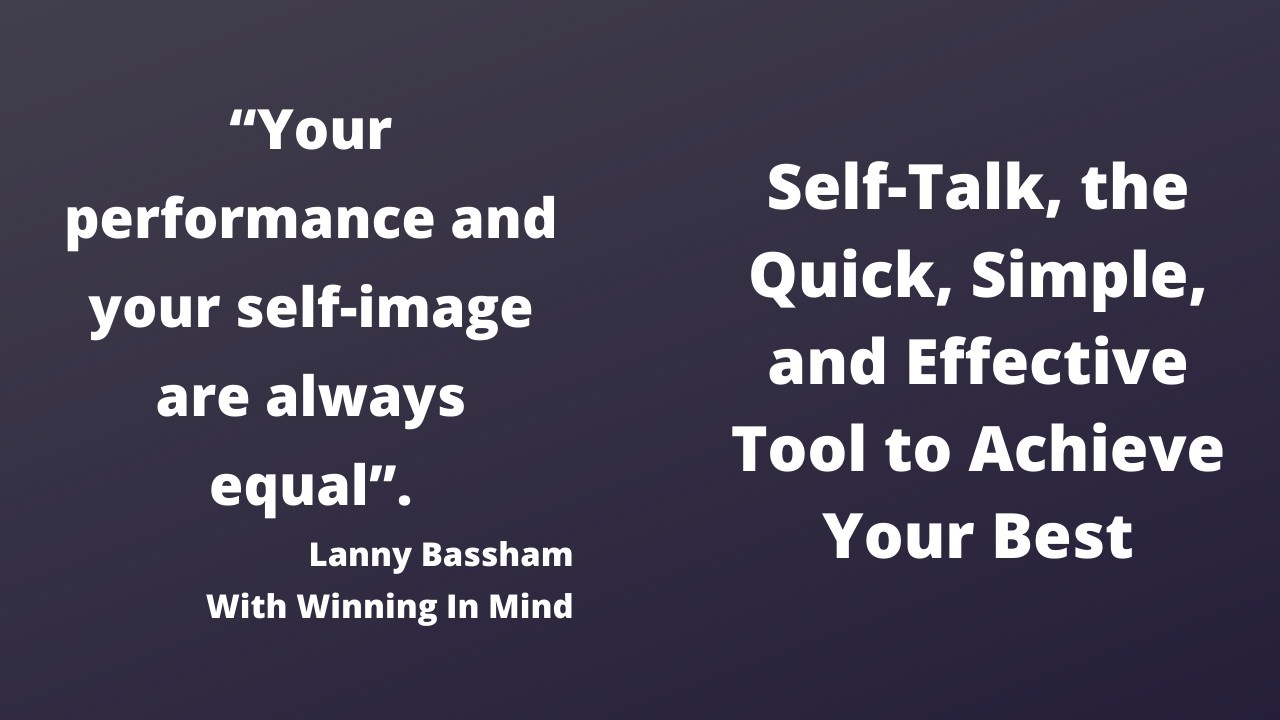 “Your performance and your self-image are always equal”.

Lanny Bassham
With Winning In Mind

Self-Talk, the Quick, Simple, and Effective Tool to Achieve Your Best